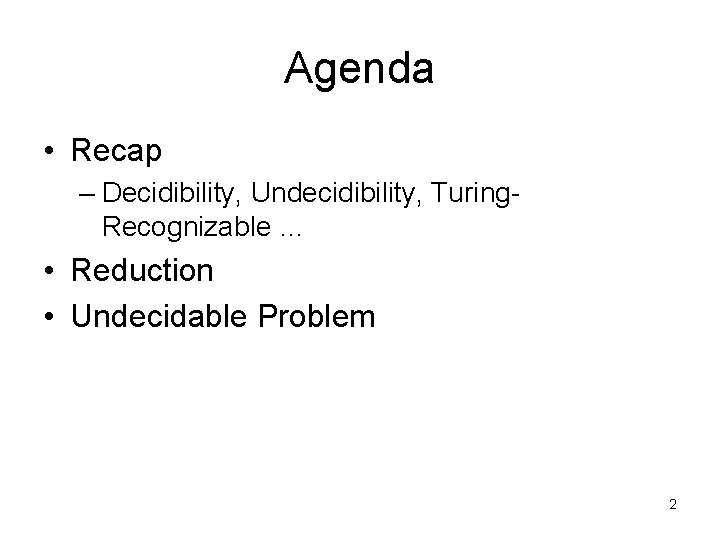 Agenda

• Recap
 – Decidibility, Undecidibility, Turing-Recognizable …
• Reduction
• Undecidable Problem

2